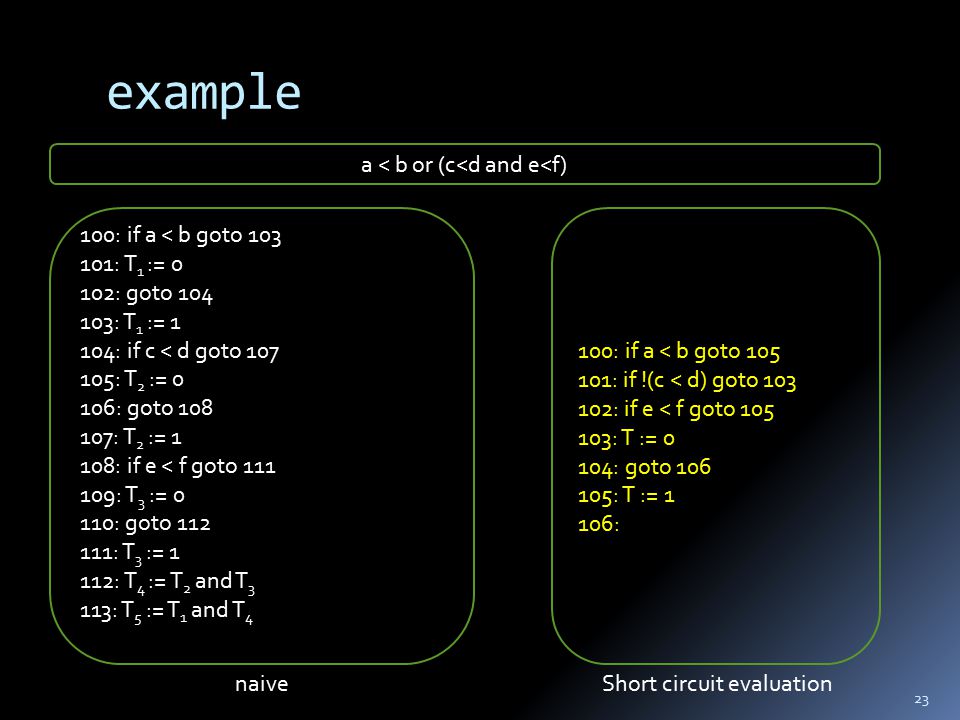 example

a < b or (c<d and e<f)

100: if a < b goto 103
101: $T_1$ := 0
102: goto 104
103: $T_1$ := 1
104: if c < d goto 107
105: $T_2$ := 0
106: goto 108
107: $T_2$ := 1
108: if e < f goto 111
109: $T_3$ := 0
110: goto 112
111: $T_3$ := 1
112: $T_4$ := $T_2$ and $T_3$
113: $T_5$ := $T_1$ and $T_4$

naive

100: if a < b goto 105
101: if !(c < d) goto 103
102: if e < f goto 105
103: T := 0
104: goto 106
105: T := 1
106:

Short circuit evaluation

23